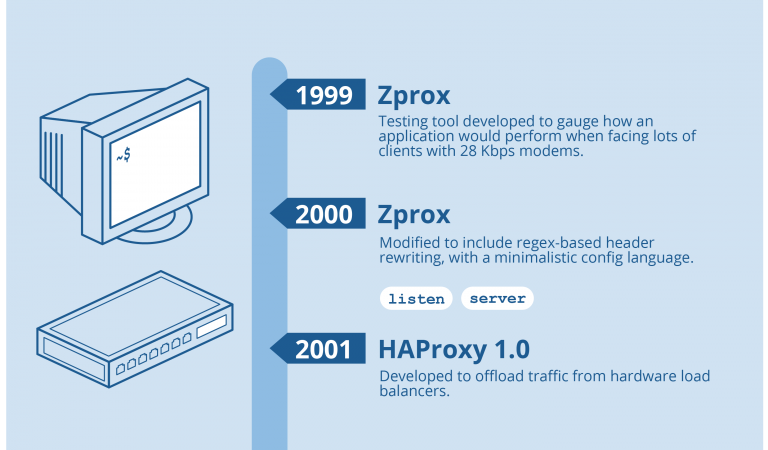 ~$

1999 Zprox

Testing tool developed to gauge how an application would perform when facing lots of clients with 28 Kbps modems.

2000 Zprox

Modified to include regex-based header rewriting, with a minimalistic config language.

listen server

2001 HAProxy 1.0

Developed to offload traffic from hardware load balancers.